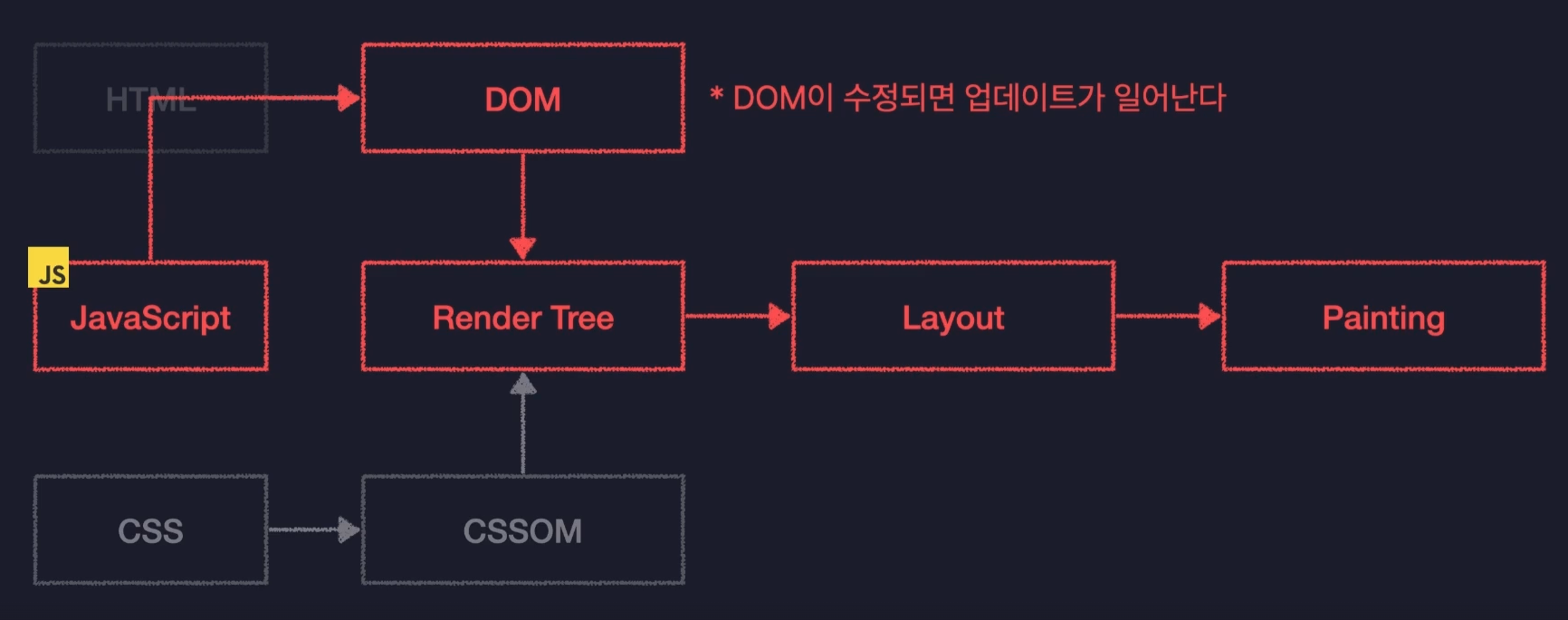 HTML

DOM

* DOM이 수정되면 업데이트가 일어난다

JS

JavaScript

Render Tree

Layout

Painting

CSS

CSSOM